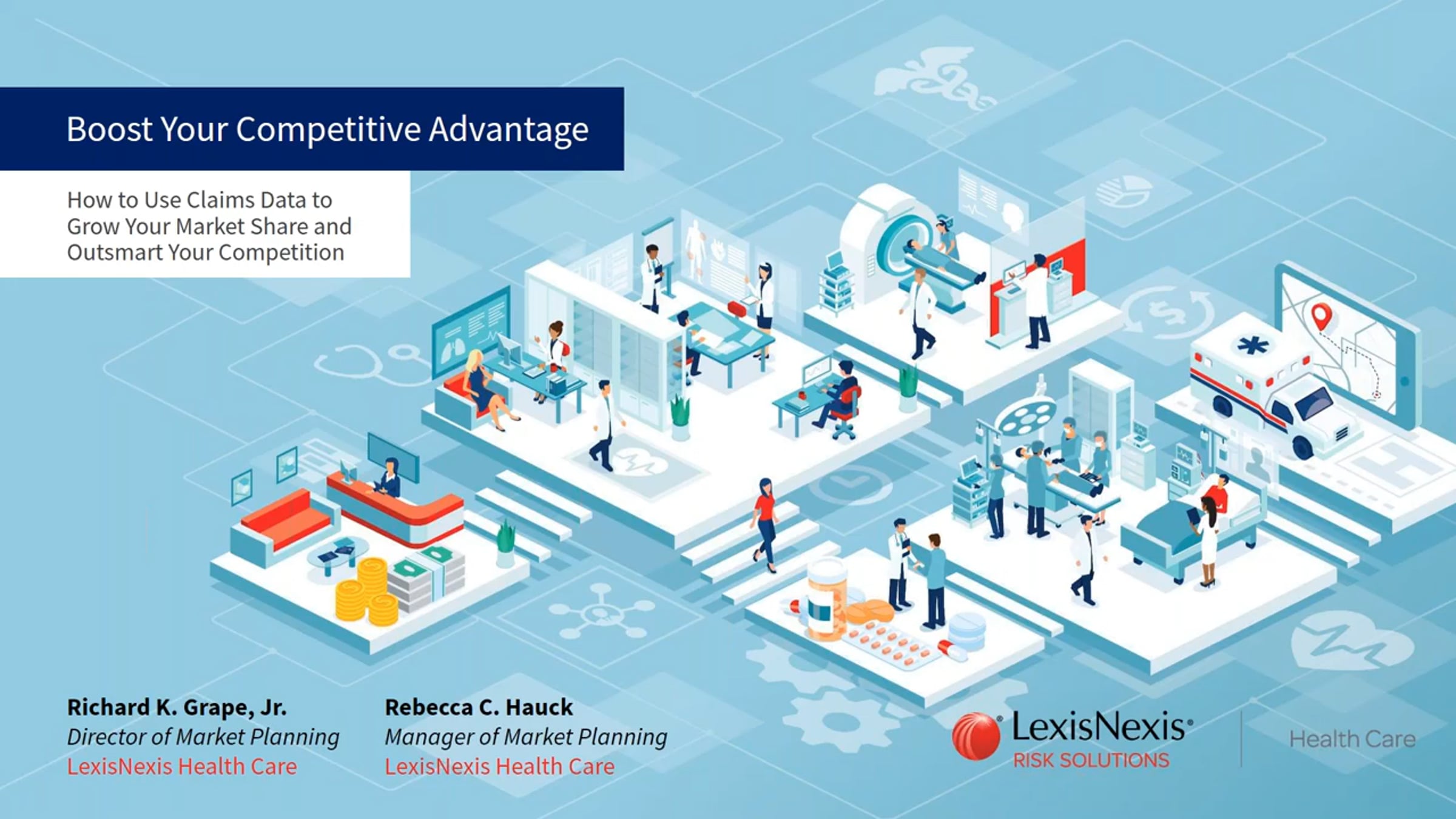 Boost Your Competitive Advantage

How to Use Claims Data to Grow Your Market Share and Outsmart Your Competition

Richard K. Grape, Jr.
Director of Market Planning
LexisNexis Health Care

Rebecca C. Hauck
Manager of Market Planning
LexisNexis Health Care

LexisNexis®
RISK SOLUTIONS

Health Care